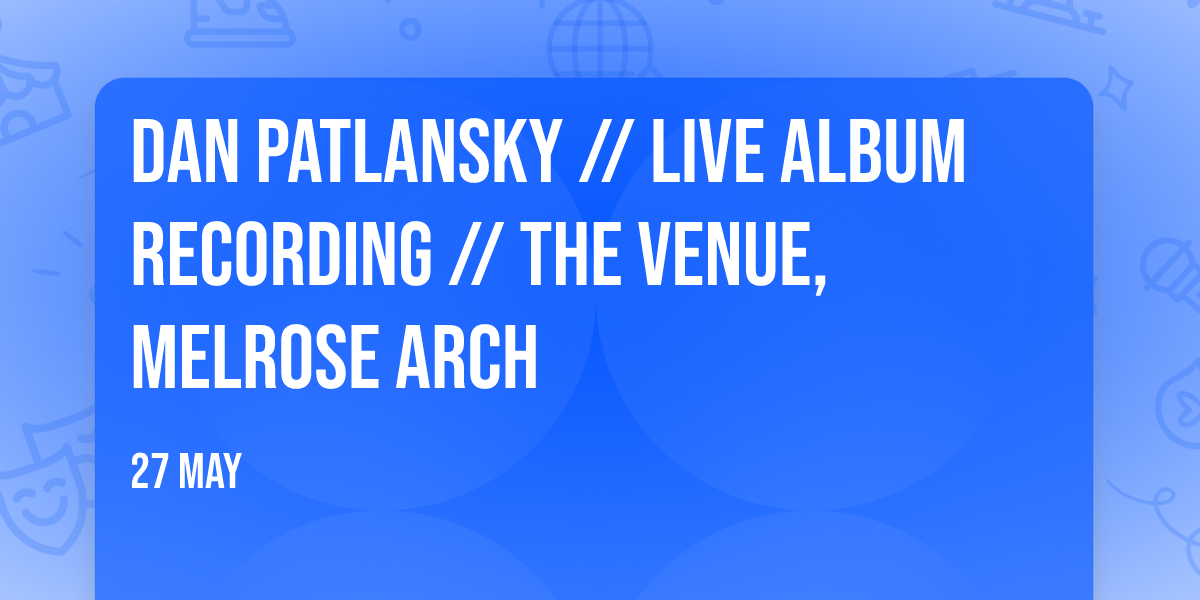 DAN PATLANSKY // LIVE ALBUM RECORDING // THE VENUE, MELROSE ARCH

27 MAY